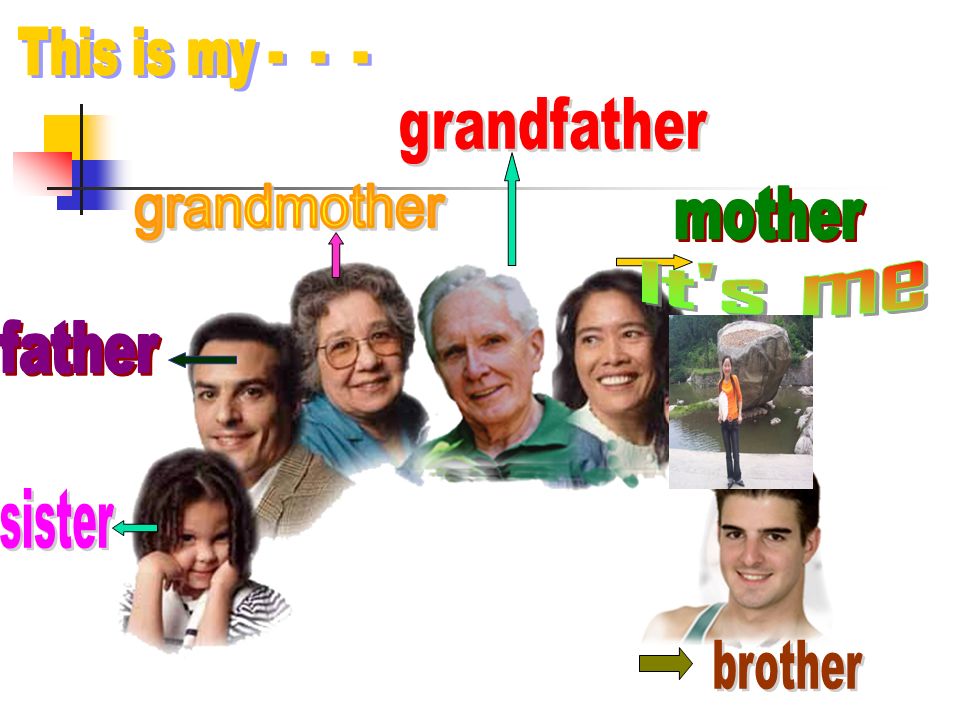 This is my - - -

grandfather

grandmother

mother

It's me

father

sister

brother